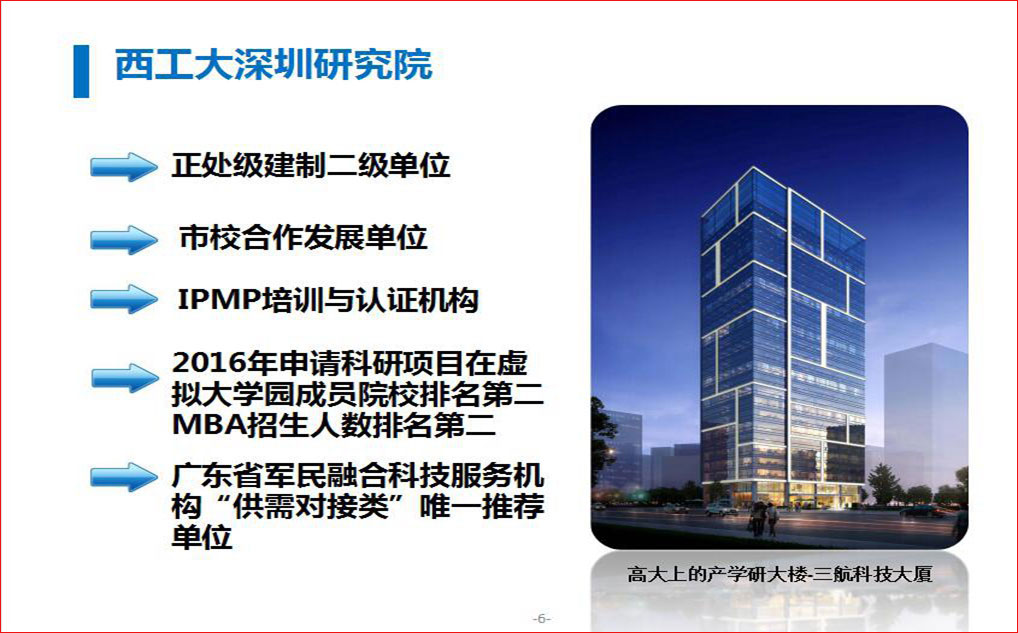 西工大深圳研究院

正处级建制二级单位

市校合作发展单位

IPMP培训与认证机构

2016年申请科研项目在虚拟大学园成员院校排名第二
MBA招生人数排名第二

广东省军民融合科技服务机构“供需对接类”唯一推荐单位

高大上的产学研大楼-三航科技大厦

-6-